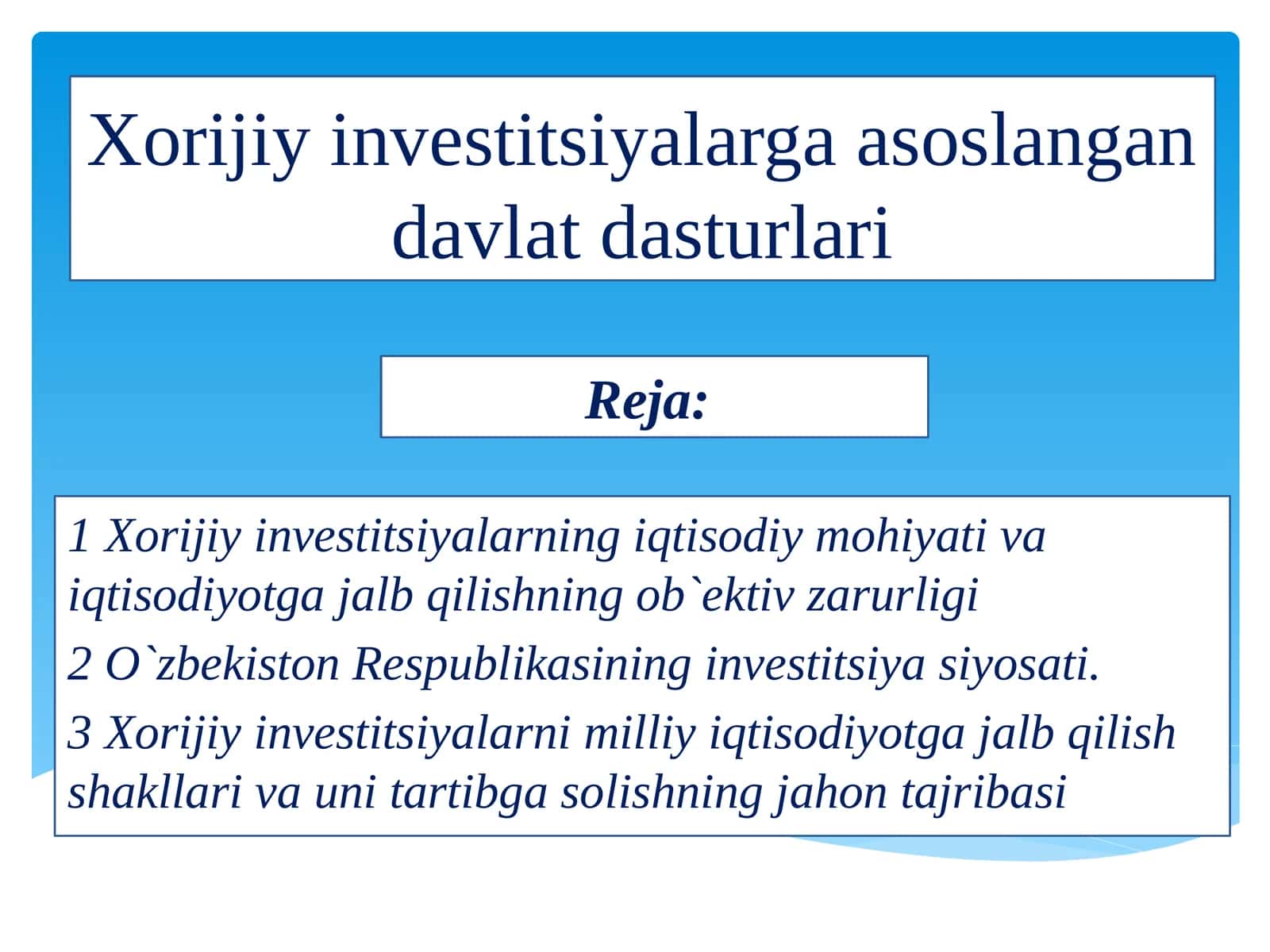 Xorijiy investitsiyalarga asoslangan davlat dasturlari

Reja:

1 Xorijiy investitsiyalarning iqtisodiy mohiyati va iqtisodiyotga jalb qilishning ob`ektiv zarurligi

2 O`zbekiston Respublikasining investitsiya siyosati.

3 Xorijiy investitsiyalarni milliy iqtisodiyotga jalb qilish shakllari va uni tartibga solishning jahon tajribasi